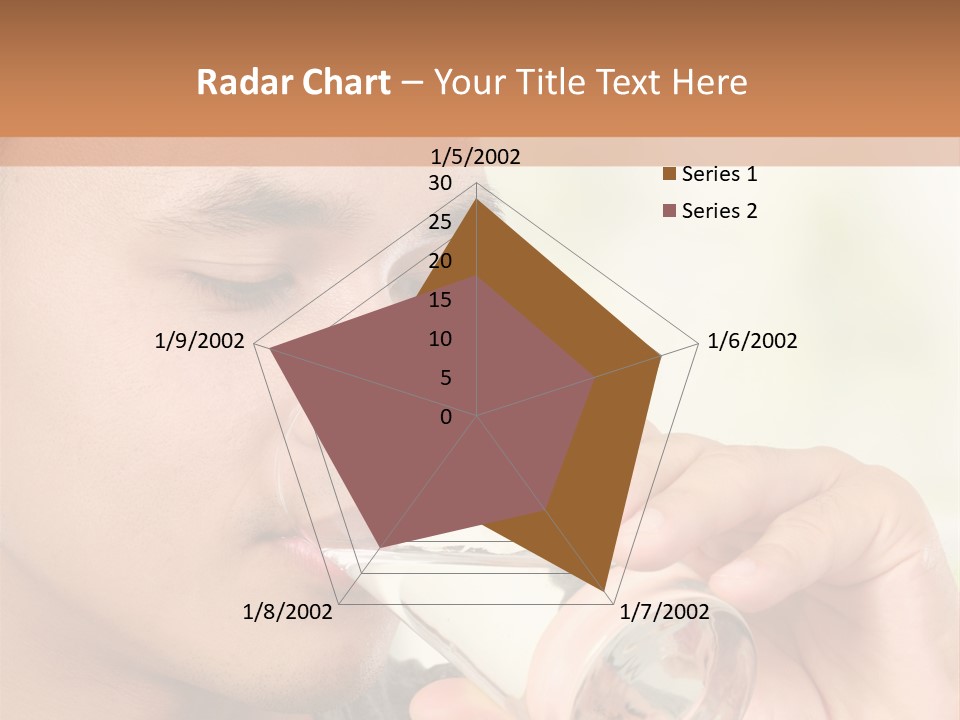 Radar Chart – Your Title Text Here

1/5/2002
30
25
20
15
10
5
0
1/6/2002
1/7/2002
1/8/2002
1/9/2002

Series 1
Series 2